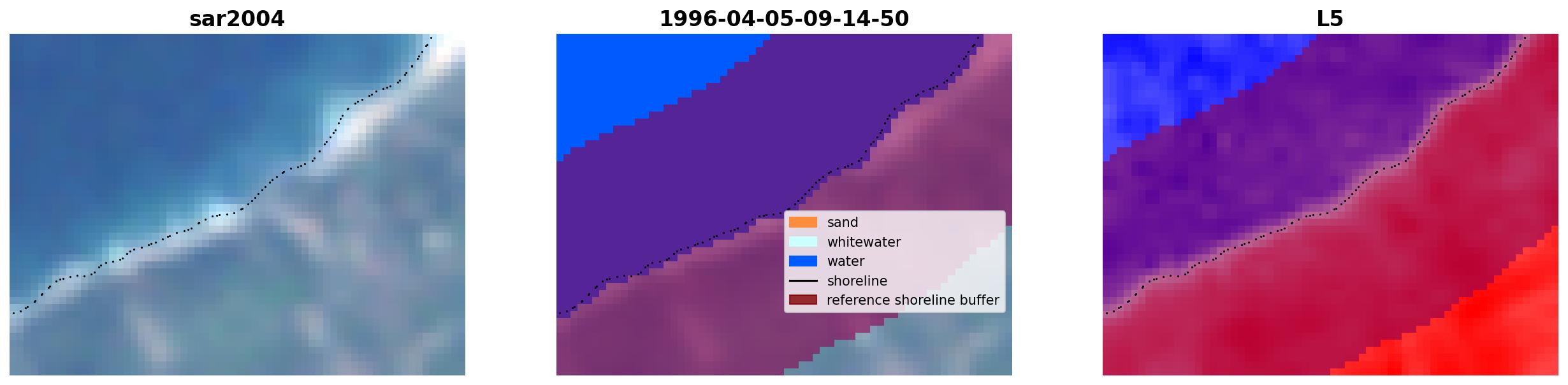 sar2004

1996-04-05-09-14-50

sand
whitewater
water
shoreline
reference shoreline buffer

L5